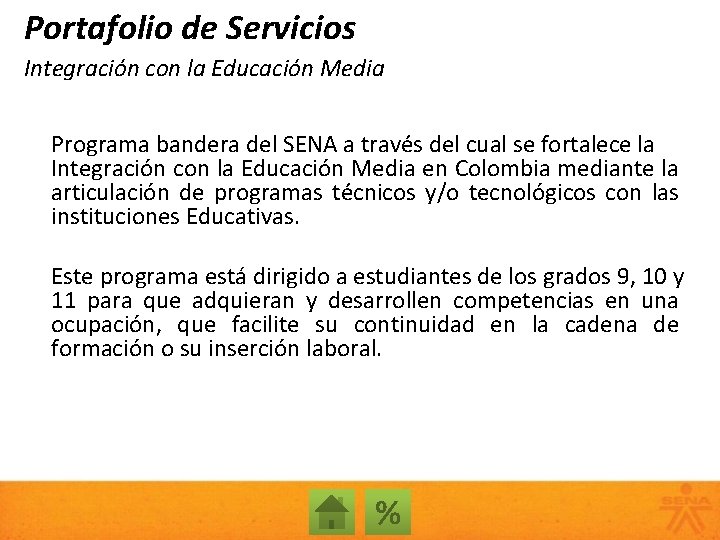 Portafolio de Servicios

Integración con la Educación Media

Programa bandera del SENA a través del cual se fortalece la Integración con la Educación Media en Colombia mediante la articulación de programas técnicos y/o tecnológicos con las instituciones Educativas.

Este programa está dirigido a estudiantes de los grados 9, 10 y 11 para que adquieran y desarrollen competencias en una ocupación, que facilite su continuidad en la cadena de formación o su inserción laboral.

%

SENA